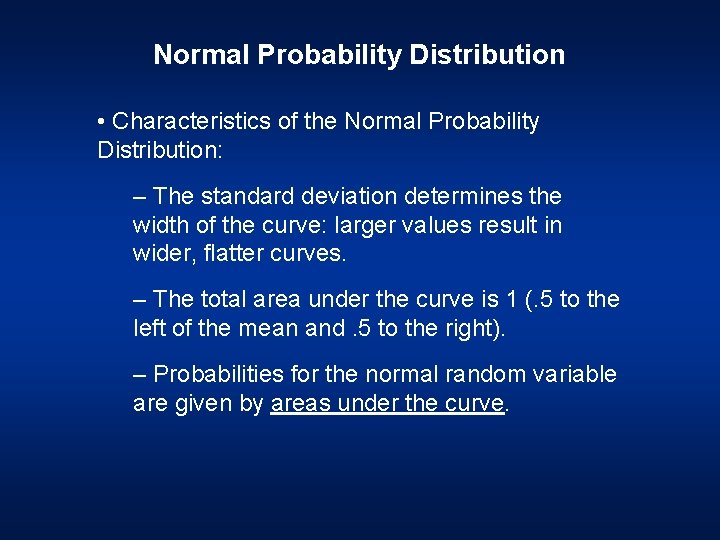 Normal Probability Distribution

• Characteristics of the Normal Probability Distribution:

– The standard deviation determines the width of the curve: larger values result in wider, flatter curves.

– The total area under the curve is 1 (.5 to the left of the mean and .5 to the right).

– Probabilities for the normal random variable are given by areas under the curve.